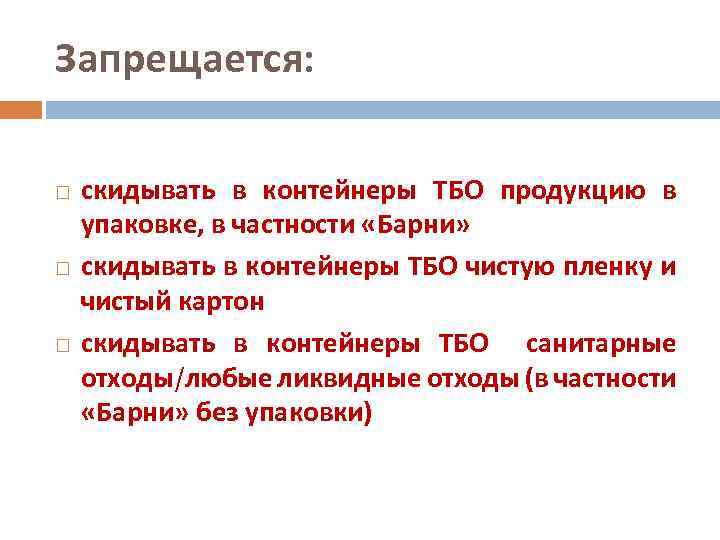 Запрещается:

□ скидывать в контейнеры ТБО продукцию в упаковке, в частности «Барни»

□ скидывать в контейнеры ТБО чистую пленку и чистый картон

□ скидывать в контейнеры ТБО санитарные отходы/любые ликвидные отходы (в частности «Барни» без упаковки)